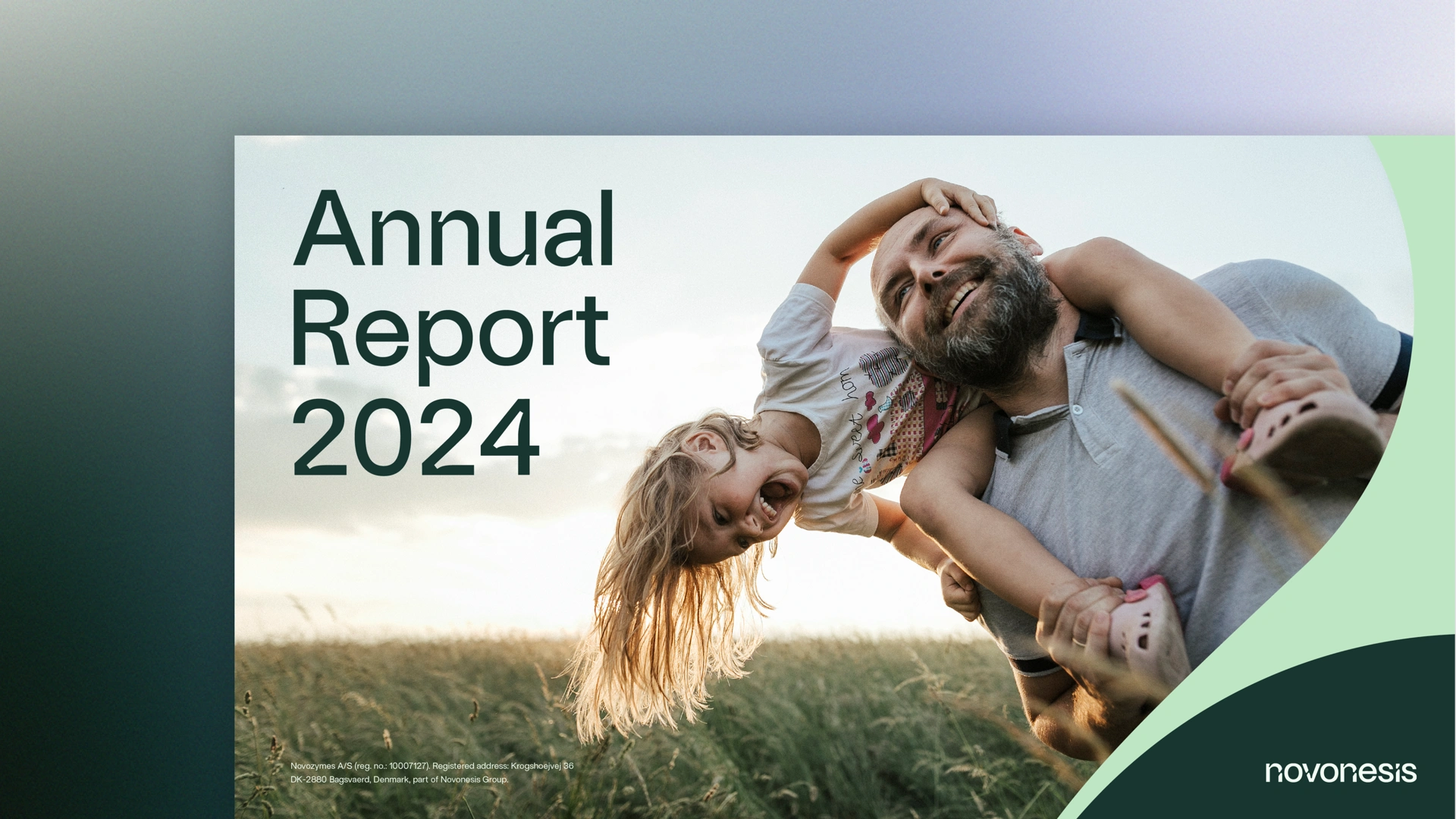 Annual Report 2024

Novozymes A/S (reg. no.: 10007127). Registered address: Krogshoejvej 36 DK-2880 Bagsvaerd, Denmark, part of Novonesis Group.

novonesis